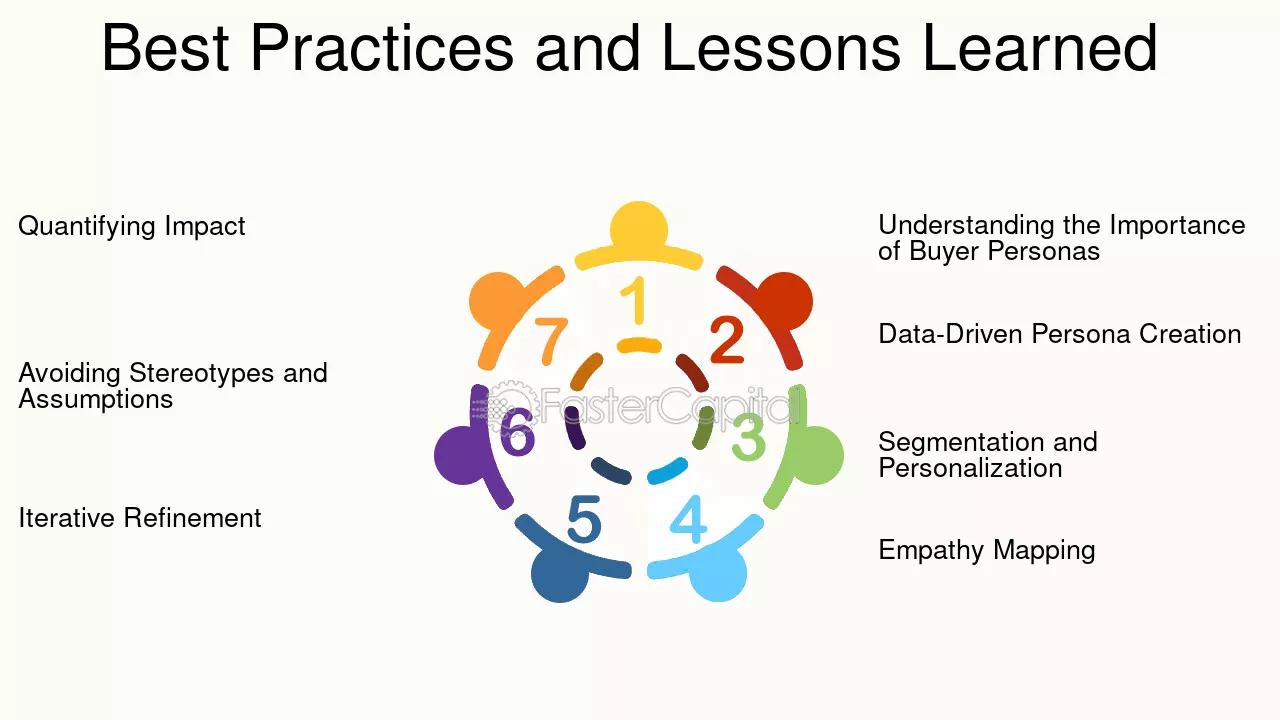 Best Practices and Lessons Learned

Quantifying Impact

Avoiding Stereotypes and Assumptions

Iterative Refinement

1
2
3
4
5
6
7

Understanding the Importance of Buyer Personas

Data-Driven Persona Creation

Segmentation and Personalization

Empathy Mapping

FasterCapital